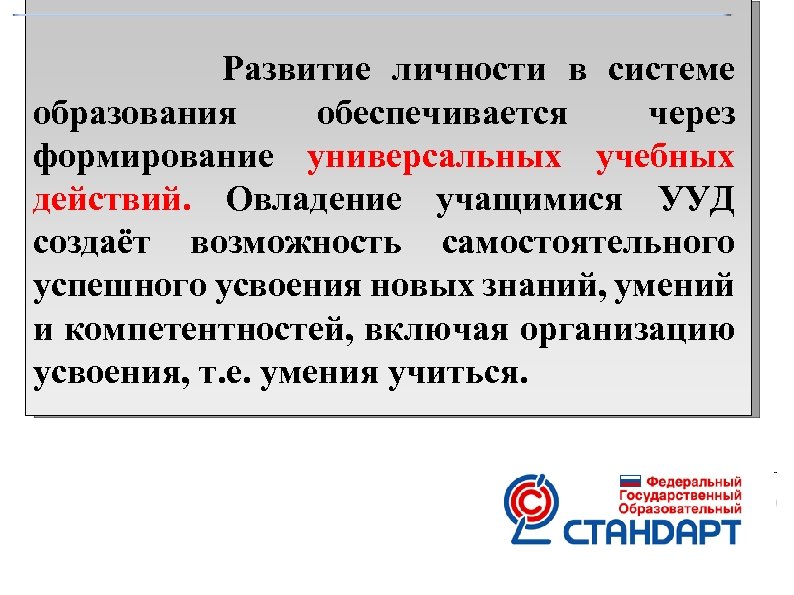 Развитие личности в системе образования обеспечивается через формирование универсальных учебных действий. Овладение учащимися УУД создаёт возможность самостоятельного успешного усвоения новых знаний, умений и компетентностей, включая организацию усвоения, т.е. умения учиться.

Федеральный
Государственный
Образовательный
СТАНДАРТ